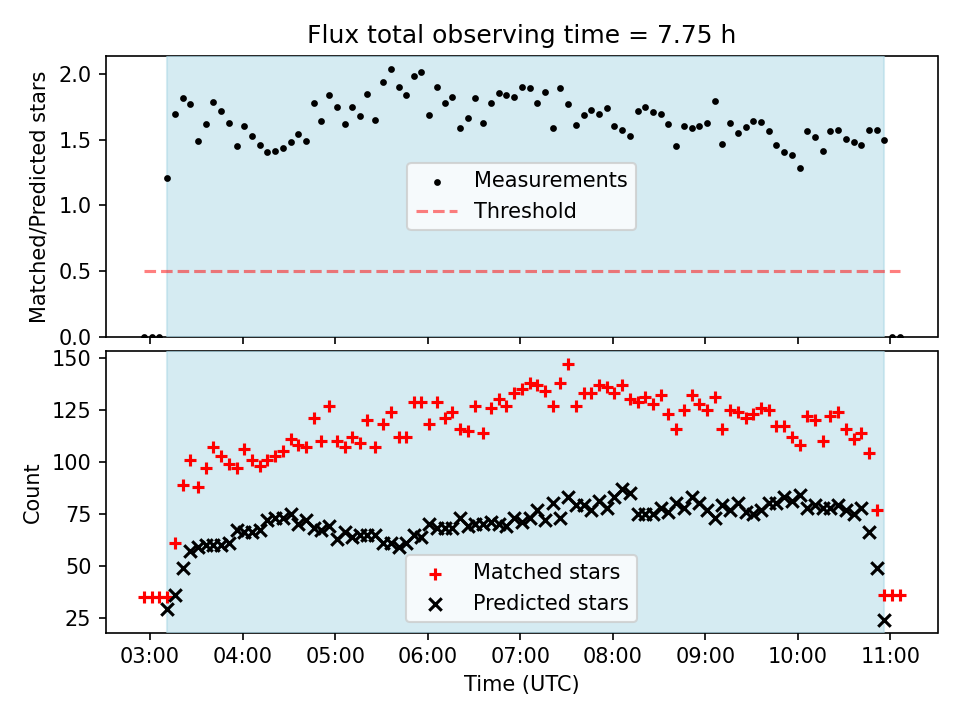 Flux total observing time = 7.75 h

Matched/Predicted stars

2.0
1.5
1.0
0.5
0.0

Measurements
Threshold

Count

150
125
100
75
50
25

Matched stars
Predicted stars

03:00 04:00 05:00 06:00 07:00 08:00 09:00 10:00 11:00

Time (UTC)